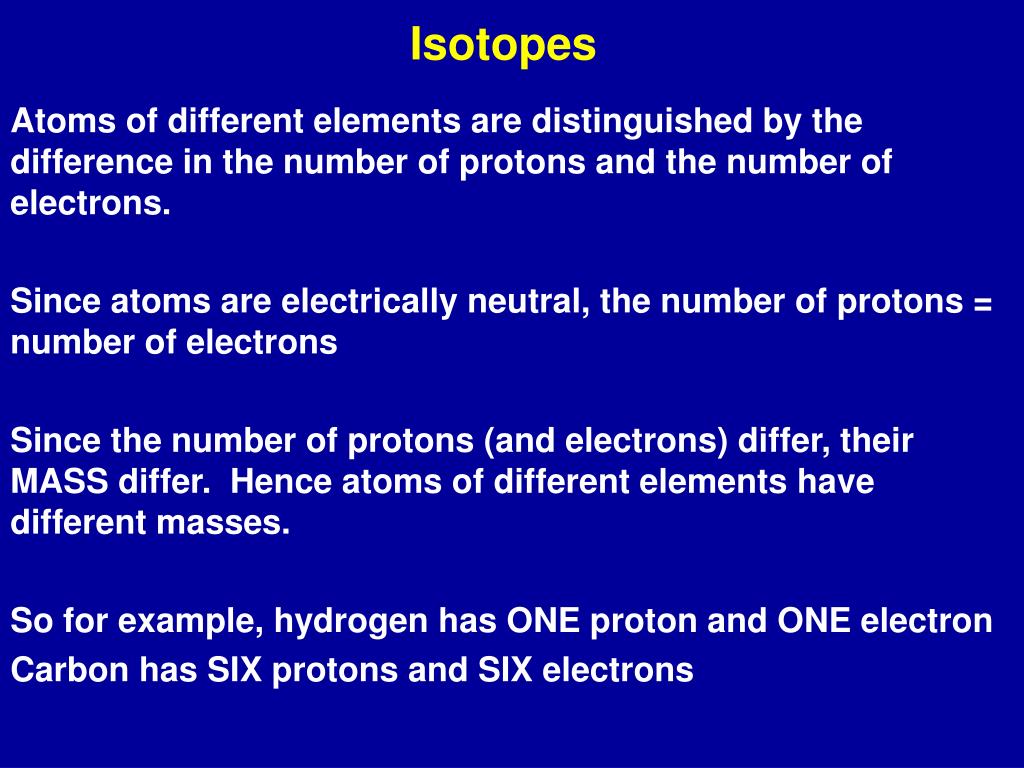 Isotopes

Atoms of different elements are distinguished by the difference in the number of protons and the number of electrons.

Since atoms are electrically neutral, the number of protons = number of electrons

Since the number of protons (and electrons) differ, their MASS differ.  Hence atoms of different elements have different masses.

So for example, hydrogen has ONE proton and ONE electron
Carbon has SIX protons and SIX electrons